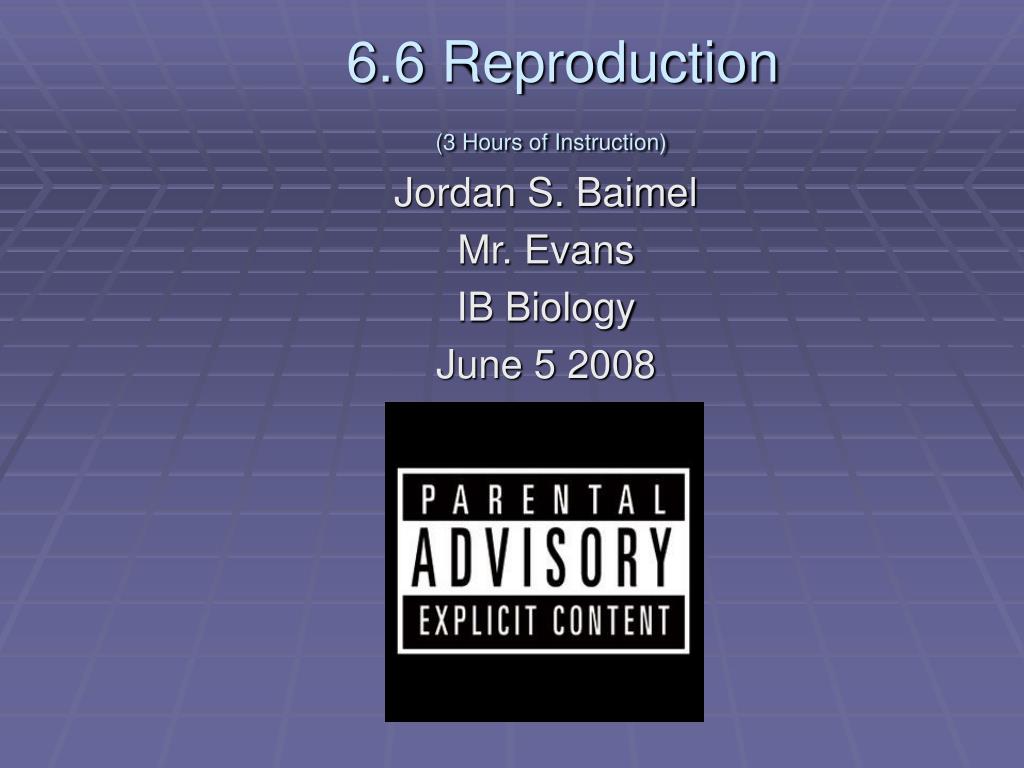 6.6 Reproduction

(3 Hours of Instruction)

Jordan S. Baimel

Mr. Evans

IB Biology

June 5 2008

PARENTAL
ADVISORY
EXPLICIT CONTENT